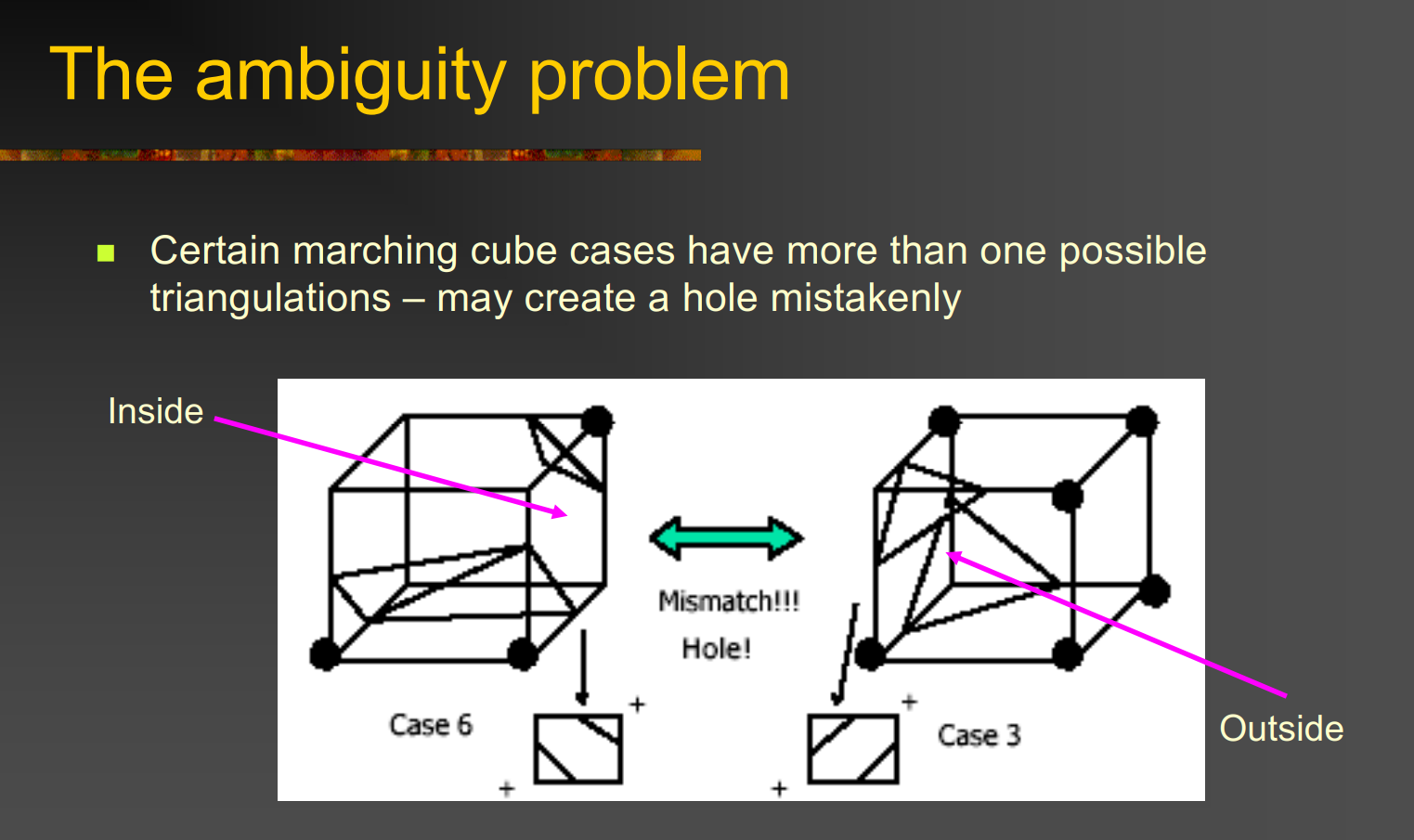 The ambiguity problem

Certain marching cube cases have more than one possible triangulations – may create a hole mistakenly

Inside

Mismatch!!!

Hole!

Case 6

+

+

+

+

Case 3

Outside